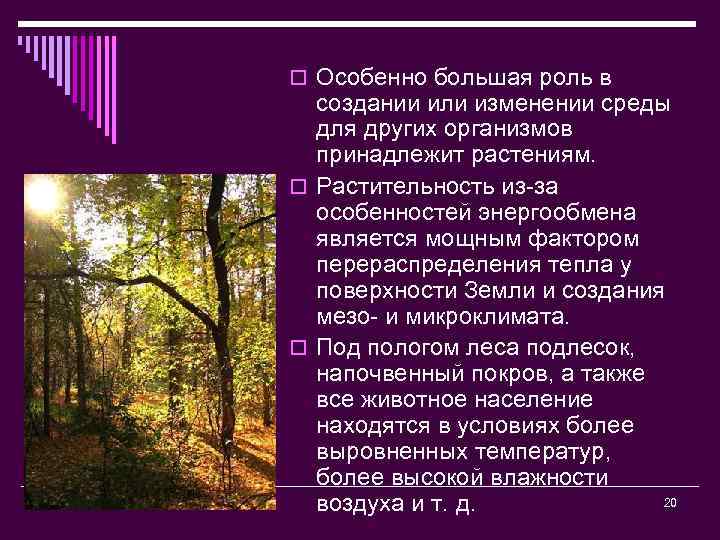 Особенно большая роль в создании или изменении среды для других организмов принадлежит растениям.

Растительность из-за особенностей энергообмена является мощным фактором перераспределения тепла у поверхности Земли и создания мезо- и микроклимата.

Под пологом леса подлесок, напочвенный покров, а также все животное население находятся в условиях более выровненных температур, более высокой влажности воздуха и т. д.

20